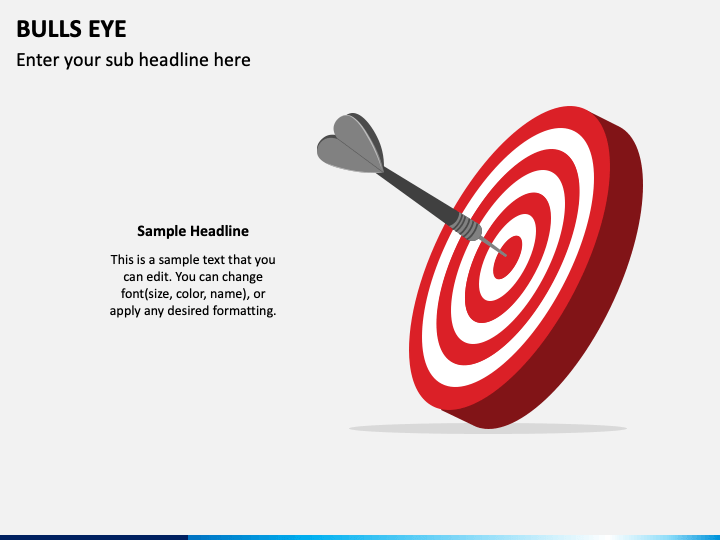 BULLS EYE

Enter your sub headline here

Sample Headline

This is a sample text that you can edit. You can change font(size, color, name), or apply any desired formatting.